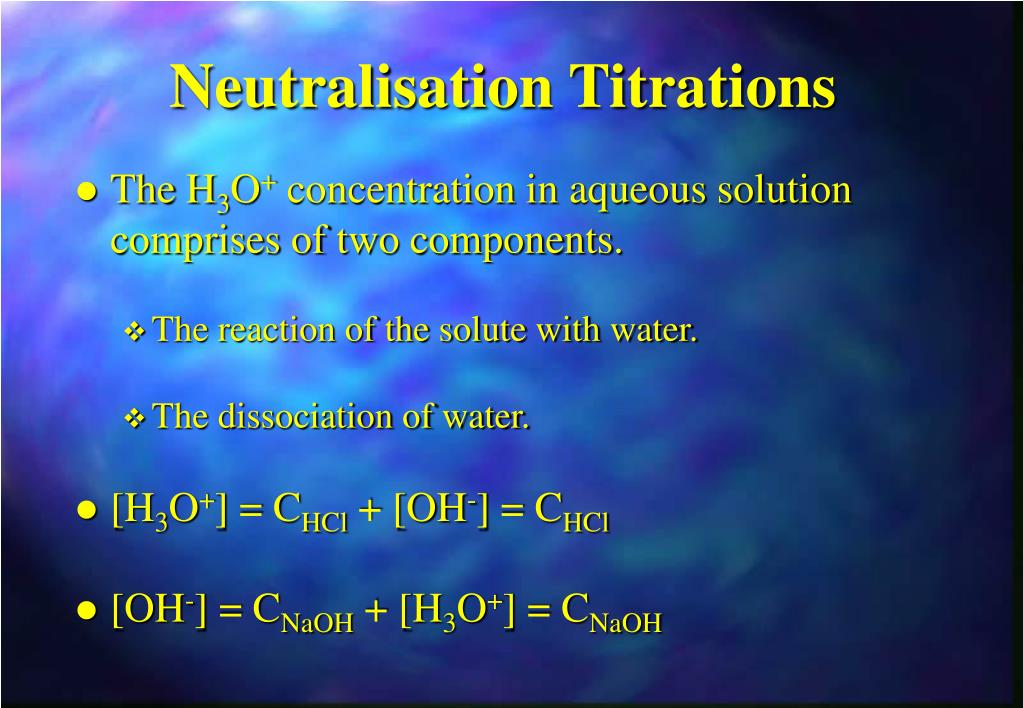 Neutralisation Titrations

● The $H_3O^+$ concentration in aqueous solution comprises of two components.

❖ The reaction of the solute with water.

❖ The dissociation of water.

● $[H_3O^+] = C_{HCl} + [OH^-] = C_{HCl}$

● $[OH^-] = C_{NaOH} + [H_3O^+] = C_{NaOH}$